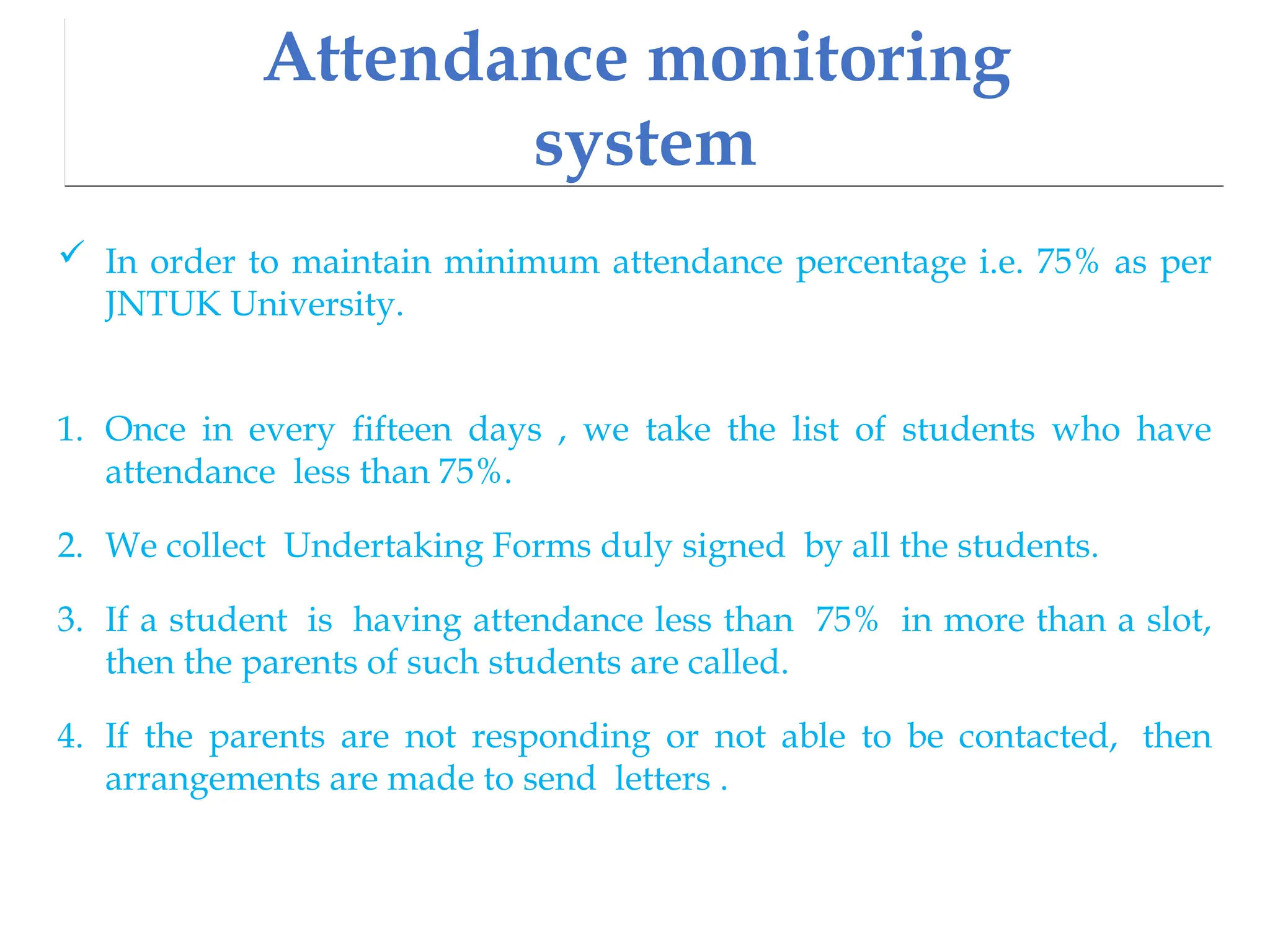 Attendance monitoring system

✓ In order to maintain minimum attendance percentage i.e. 75% as per JNTUK University.

1. Once in every fifteen days , we take the list of students who have attendance less than 75%.

2. We collect Undertaking Forms duly signed by all the students.

3. If a student is having attendance less than 75% in more than a slot, then the parents of such students are called.

4. If the parents are not responding or not able to be contacted, then arrangements are made to send letters .